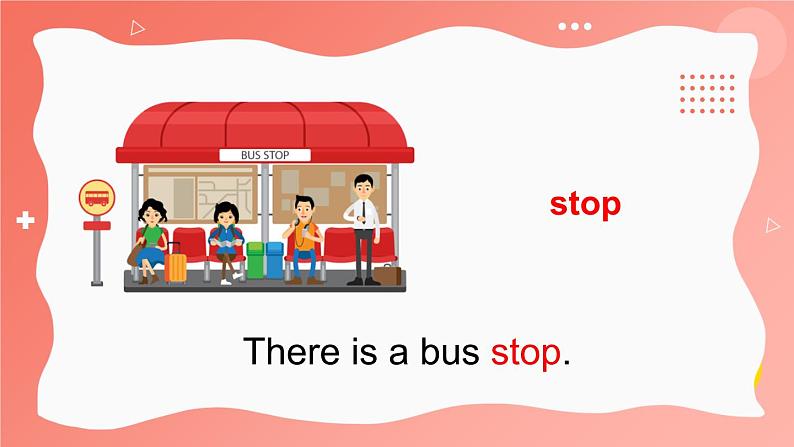 BUS STOP

stop

There is a bus stop.